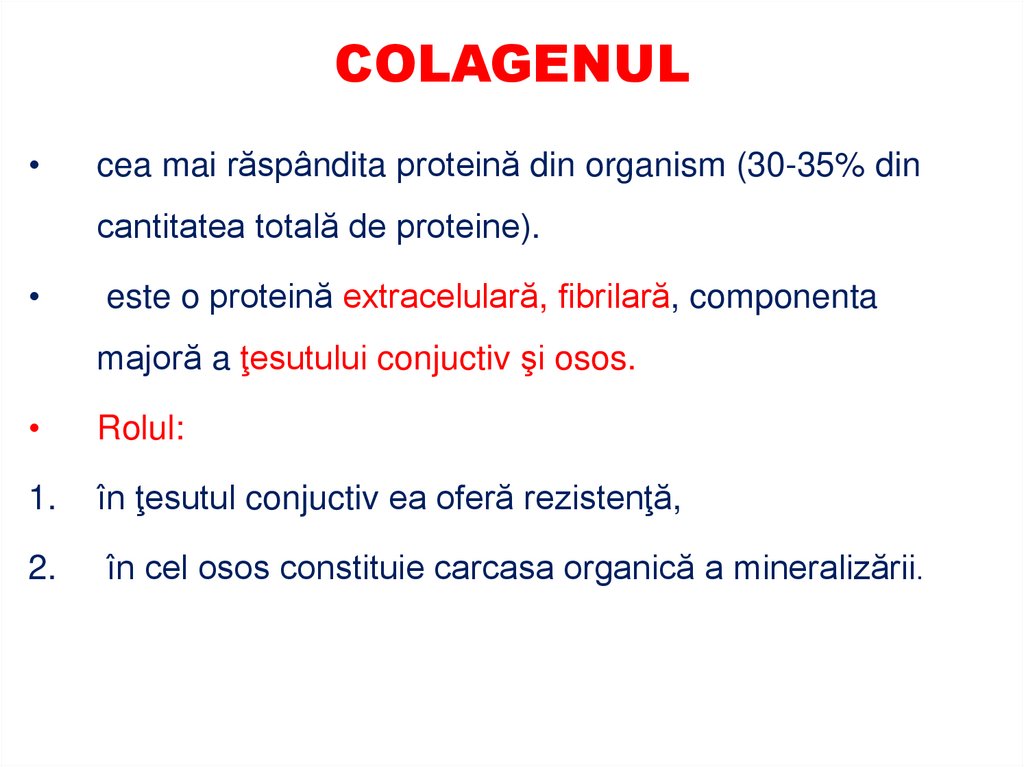 COLAGENUL

• cea mai răspândita proteină din organism (30-35% din cantitatea totală de proteine).

• este o proteină extracelulară, fibrilară, componenta majoră a ţesutului conjuctiv şi osos.

• Rolul:

1. în ţesutul conjuctiv ea oferă rezistenţă,

2. în cel osos constituie carcasa organică a mineralizării.